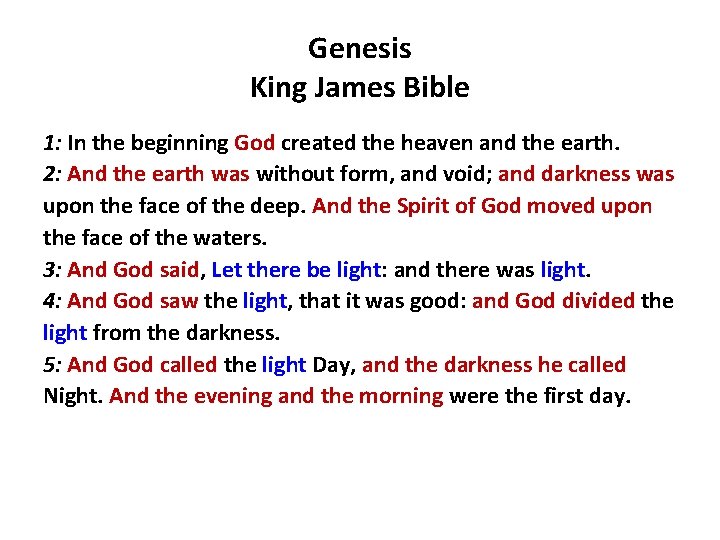 Genesis
King James Bible

1: In the beginning God created the heaven and the earth.
2: And the earth was without form, and void; and darkness was upon the face of the deep. And the Spirit of God moved upon the face of the waters.
3: And God said, Let there be light: and there was light.
4: And God saw the light, that it was good: and God divided the light from the darkness.
5: And God called the light Day, and the darkness he called Night. And the evening and the morning were the first day.